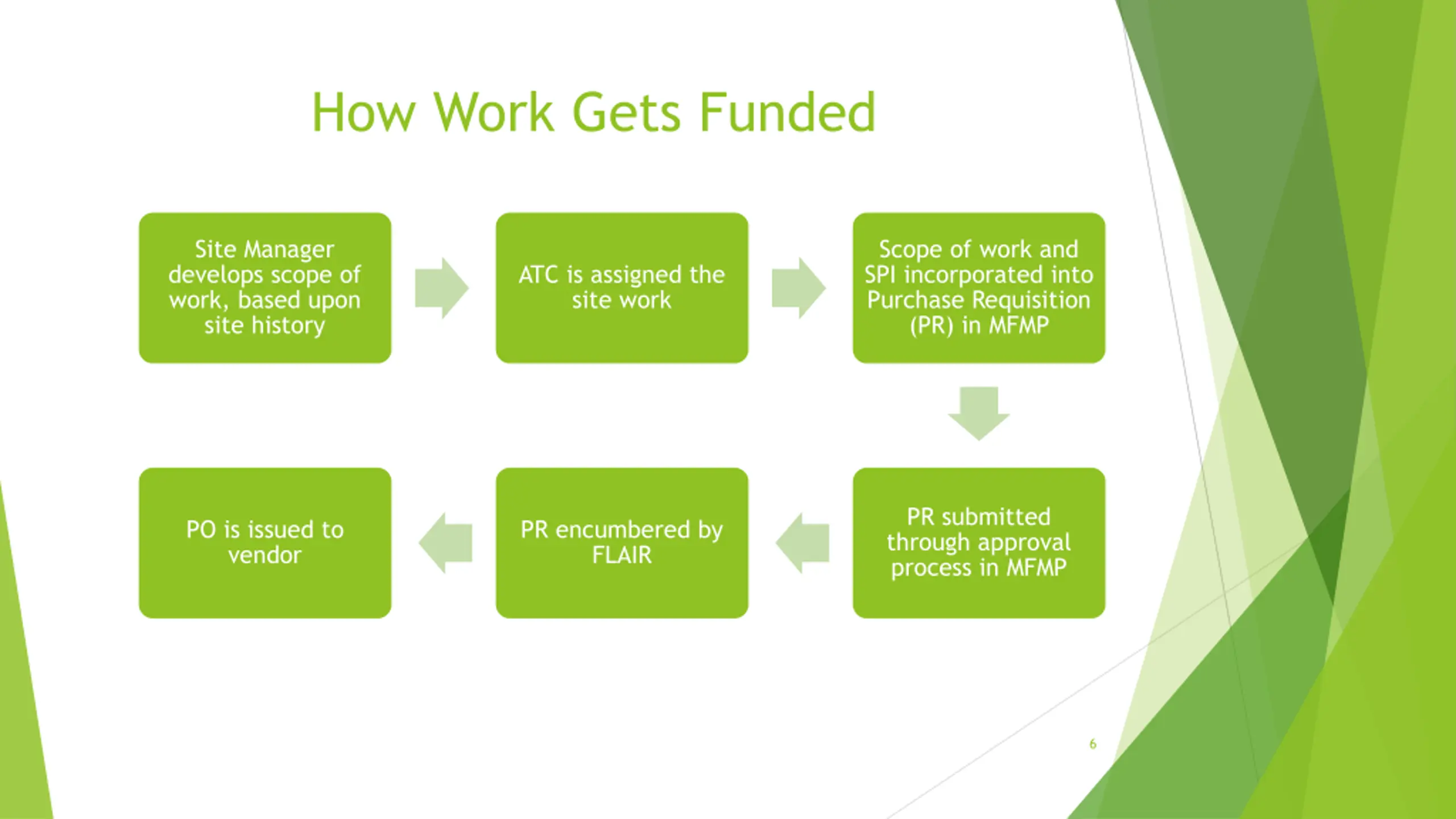 How Work Gets Funded

Site Manager develops scope of work, based upon site history

ATC is assigned the site work

Scope of work and SPI incorporated into Purchase Requisition (PR) in MFMP

PR submitted through approval process in MFMP

PR encumbered by FLAIR

PO is issued to vendor

6